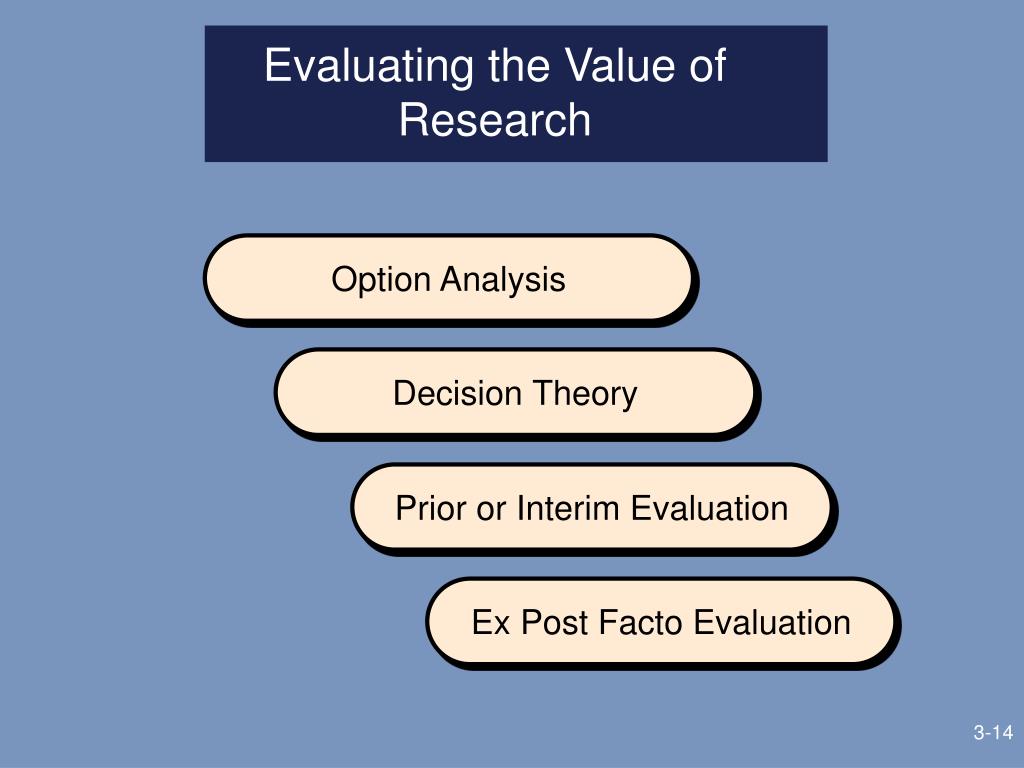 Evaluating the Value of Research

Option Analysis

Decision Theory

Prior or Interim Evaluation

Ex Post Facto Evaluation

3-14